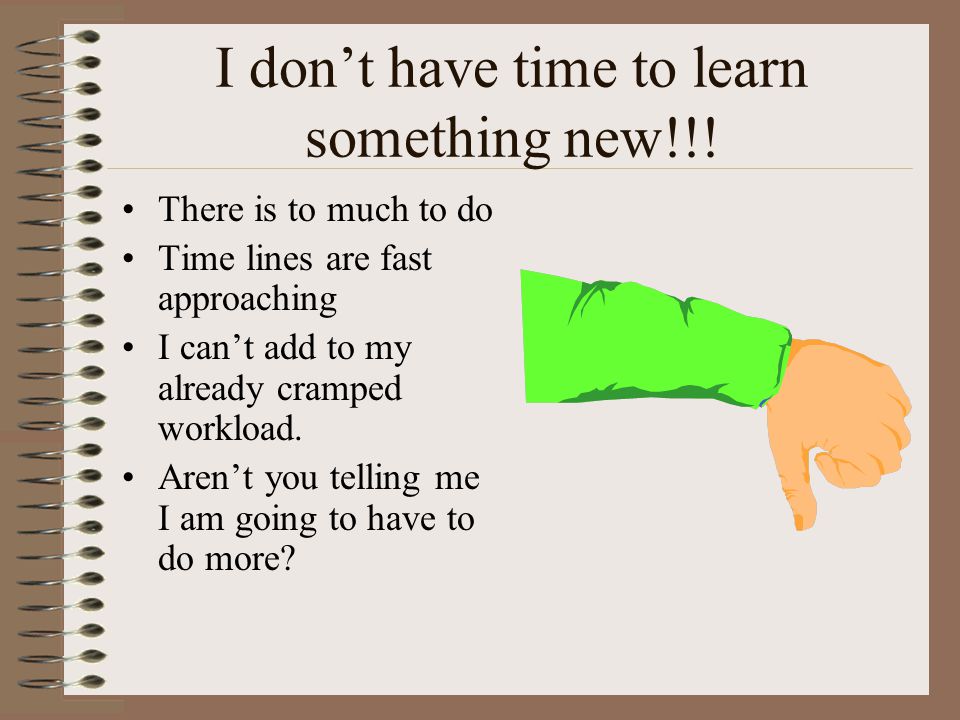 I don’t have time to learn something new!!!

• There is to much to do
• Time lines are fast approaching
• I can’t add to my already cramped workload.
• Aren’t you telling me I am going to have to do more?